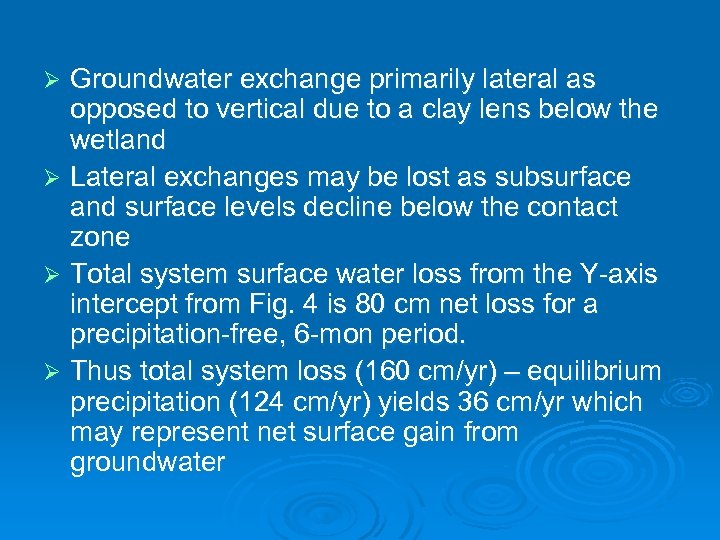 ➢ Groundwater exchange primarily lateral as opposed to vertical due to a clay lens below the wetland

➢ Lateral exchanges may be lost as subsurface and surface levels decline below the contact zone

➢ Total system surface water loss from the Y-axis intercept from Fig. 4 is 80 cm net loss for a precipitation-free, 6-mon period.

➢ Thus total system loss (160 cm/yr) – equilibrium precipitation (124 cm/yr) yields 36 cm/yr which may represent net surface gain from groundwater